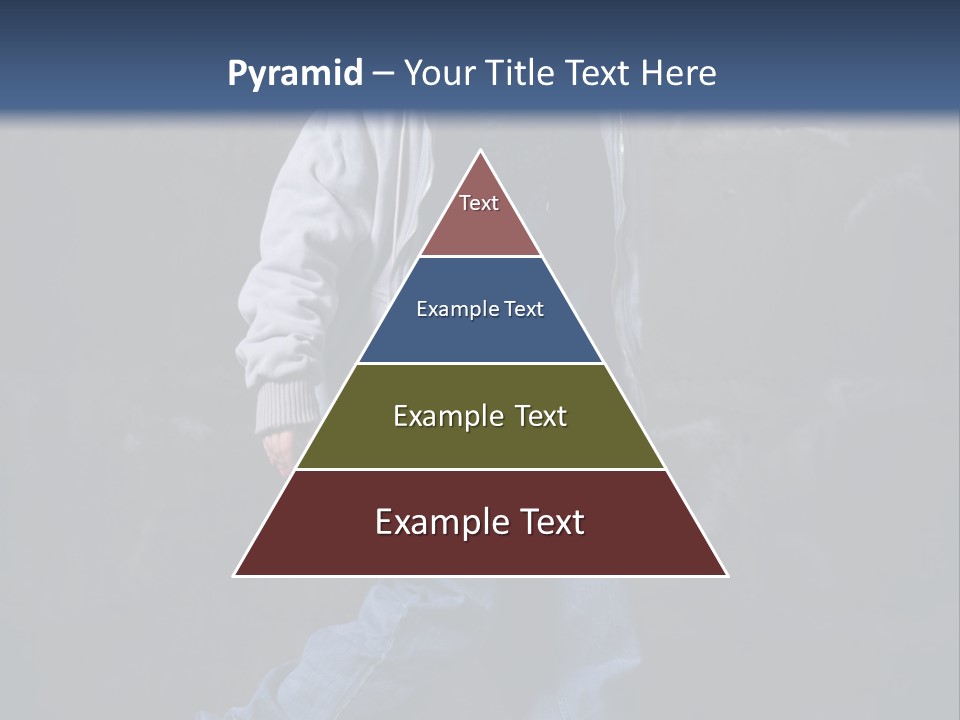 Pyramid – Your Title Text Here

Text

Example Text

Example Text

Example Text